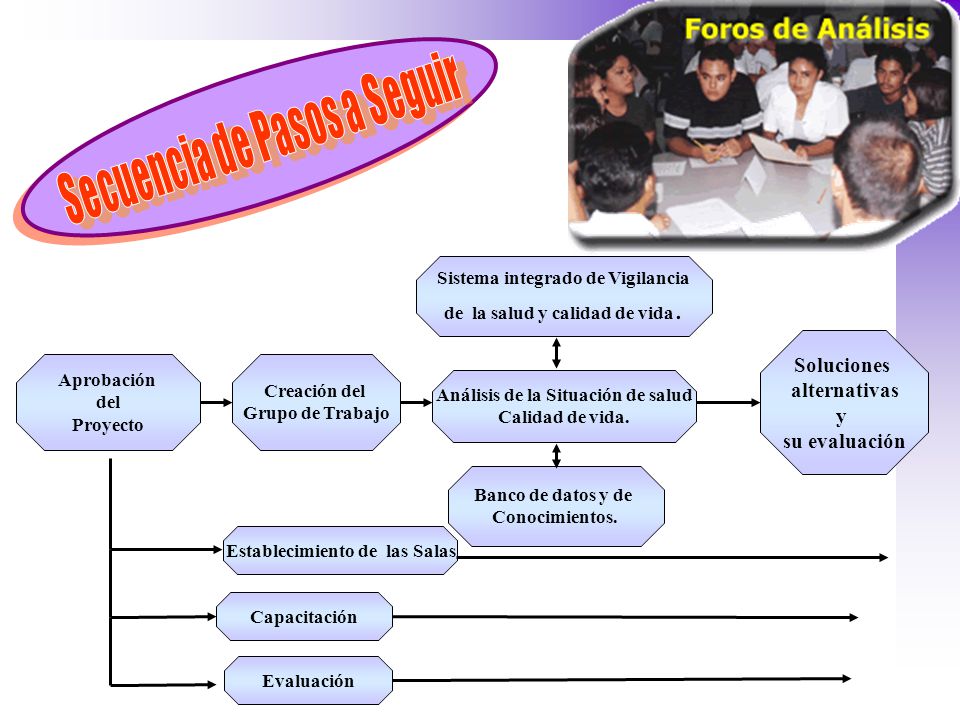 Secuencia de Pasos a Seguir

Foros de Análisis

Sistema integrado de Vigilancia de la salud y calidad de vida.

Aprobación del Proyecto

Creación del Grupo de Trabajo

Análisis de la Situación de salud Calidad de vida.

Soluciones alternativas y su evaluación

Banco de datos y de Conocimientos.

Establecimiento de las Salas

Capacitación

Evaluación